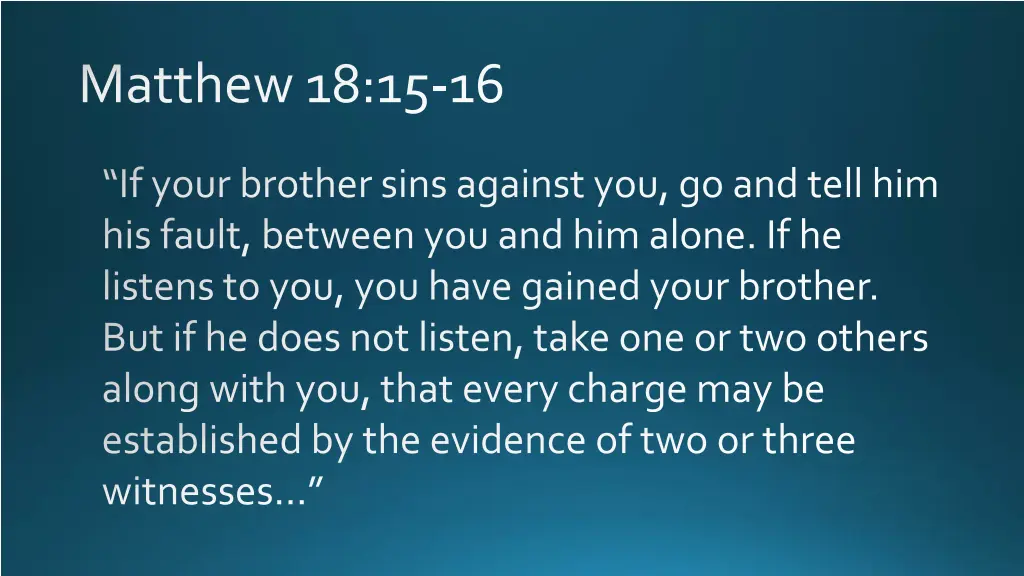 Matthew 18:15-16

“If your brother sins against you, go and tell him his fault, between you and him alone. If he listens to you, you have gained your brother. But if he does not listen, take one or two others along with you, that every charge may be established by the evidence of two or three witnesses…”